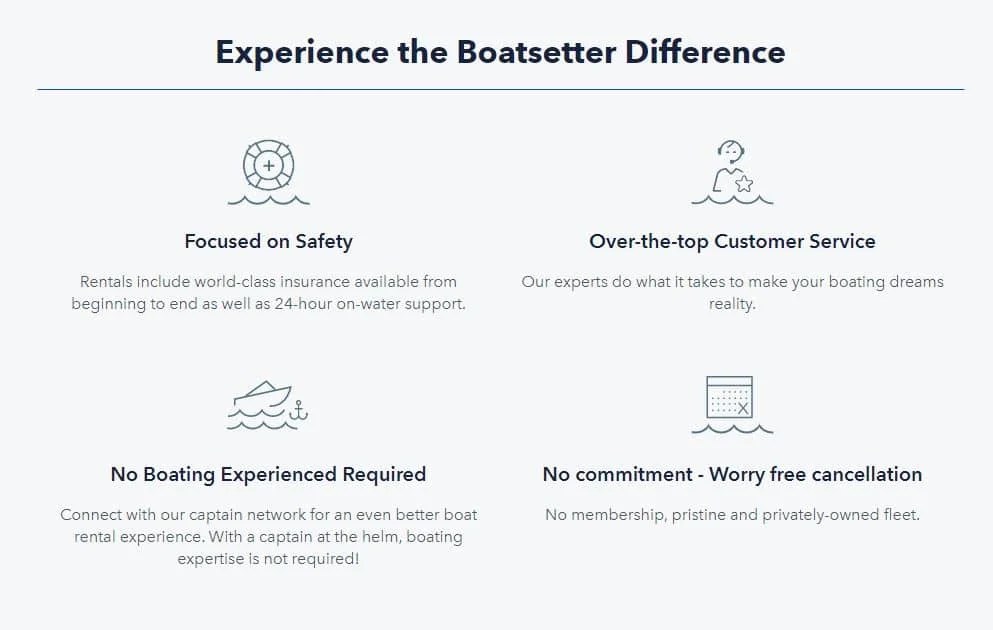 Experience the Boatsetter Difference

Focused on Safety

Rentals include world-class insurance available from beginning to end as well as 24-hour on-water support.

Over-the-top Customer Service

Our experts do what it takes to make your boating dreams reality.

No Boating Experienced Required

Connect with our captain network for an even better boat rental experience. With a captain at the helm, boating expertise is not required!

No commitment - Worry free cancellation

No membership, pristine and privately-owned fleet.